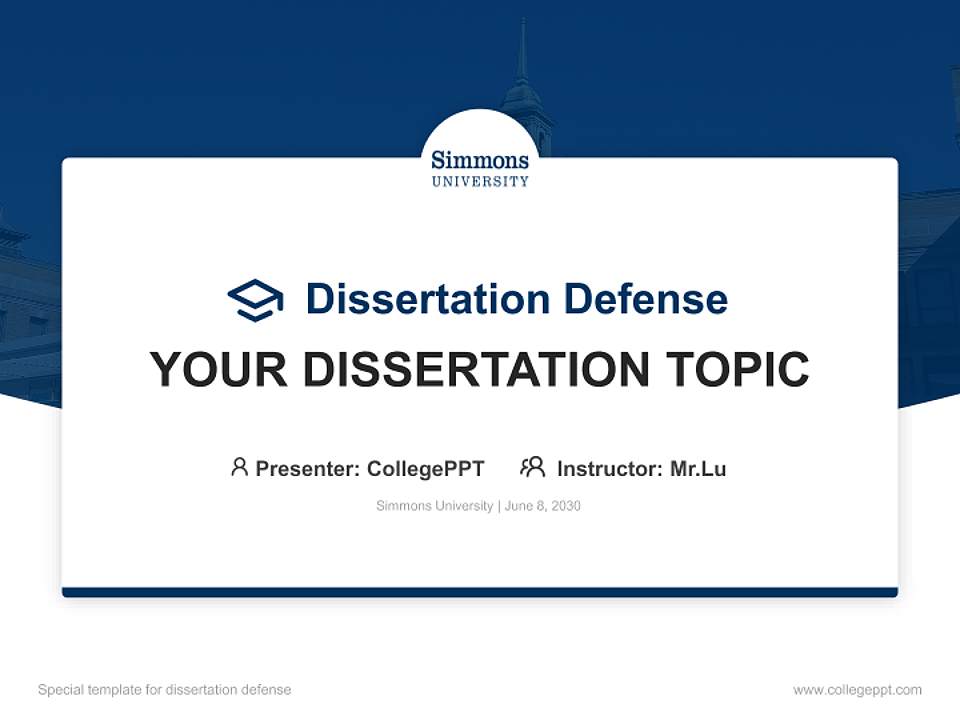 Simmons
UNIVERSITY

Dissertation Defense

YOUR DISSERTATION TOPIC

Presenter: CollegePPT Instructor: Mr.Lu

Simmons University | June 8, 2030

Special template for dissertation defense

www.collegeppt.com